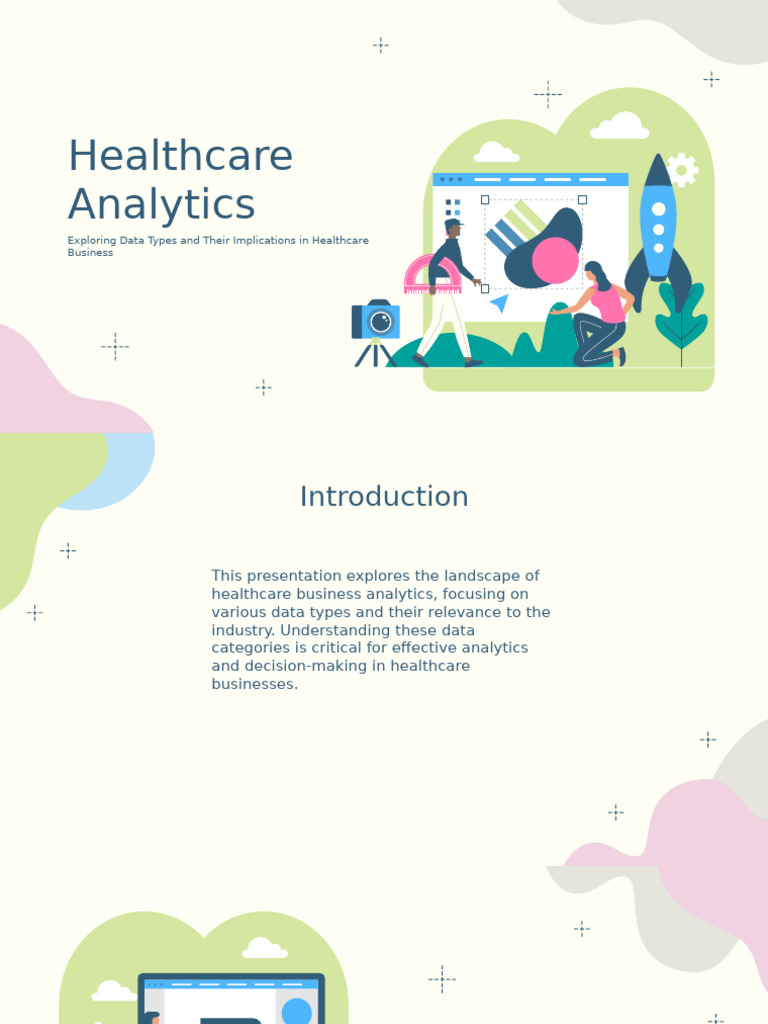 Healthcare Analytics

Exploring Data Types and Their Implications in Healthcare Business

Introduction

This presentation explores the landscape of healthcare business analytics, focusing on various data types and their relevance to the industry. Understanding these data categories is critical for effective analytics and decision-making in healthcare businesses.